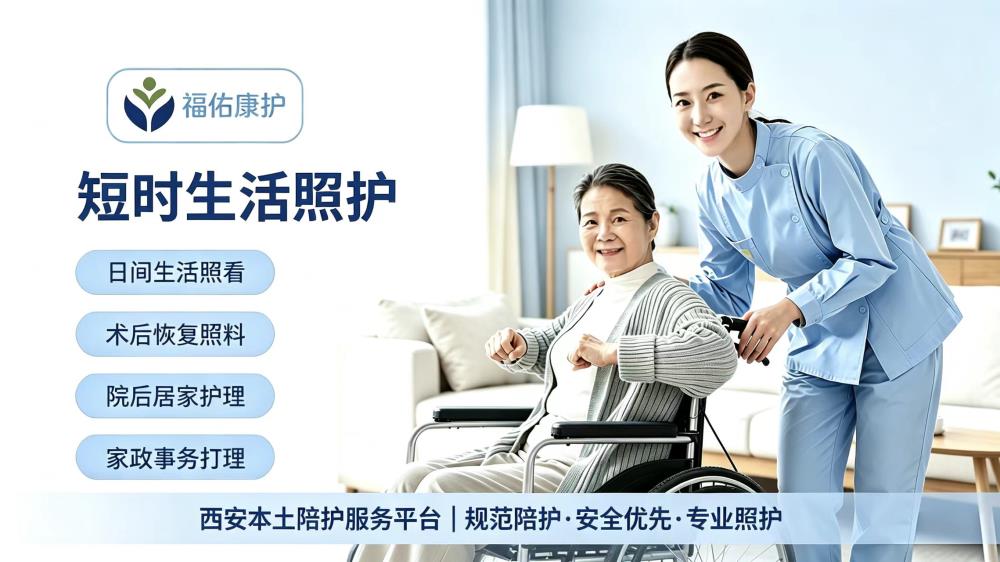 福佑康护

短时生活照护

日间生活照看

术后恢复照料

院后居家护理

家政事务打理

西安本土陪护服务平台 | 规范陪护·安全优先·专业照护